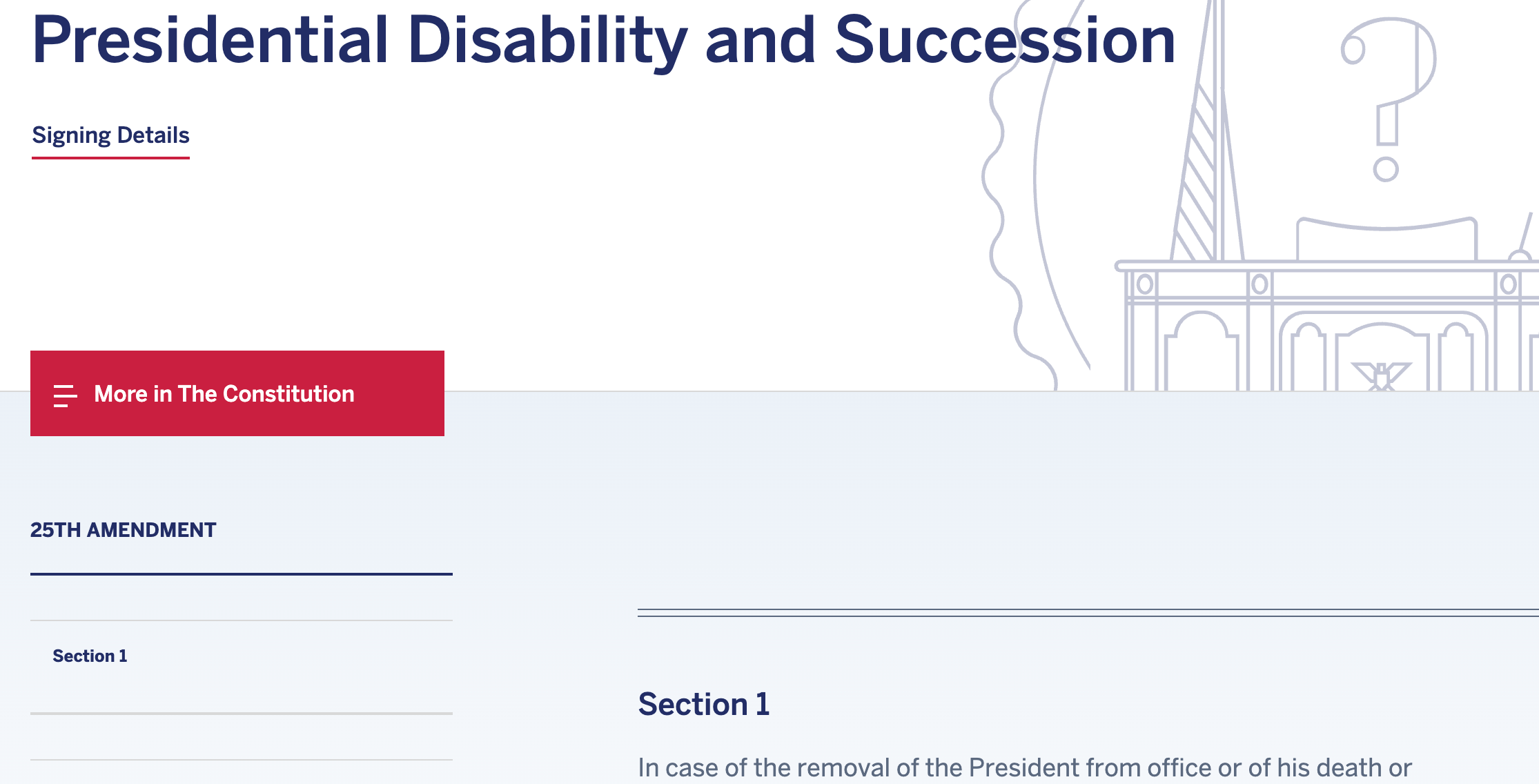 Presidential Disability and Succession

Signing Details

More in The Constitution

25TH AMENDMENT

Section 1

Section 1

In case of the removal of the President from office or of his death or